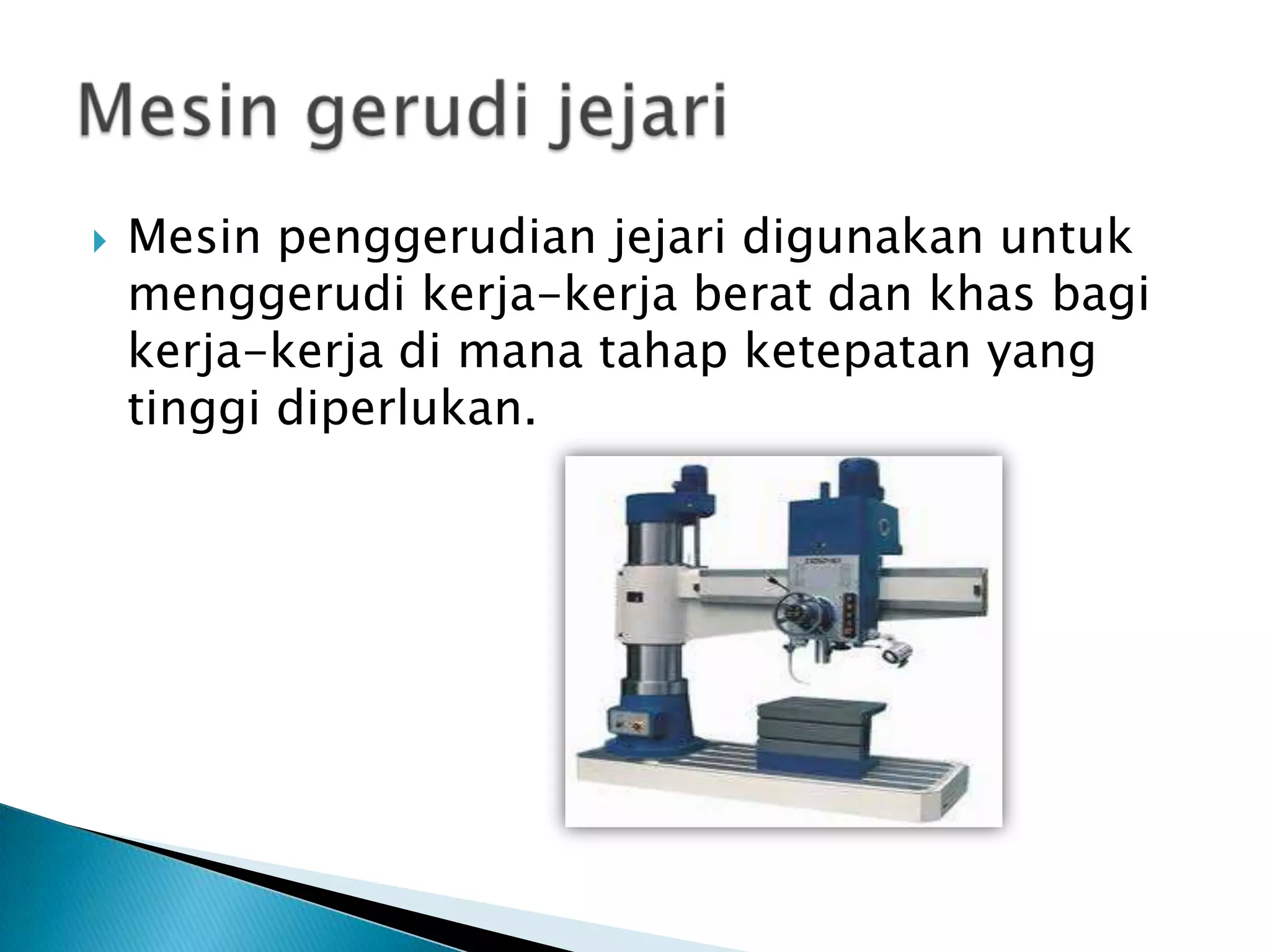 Mesin gerudi jejari

Mesin penggerudian jejari digunakan untuk menggerudi kerja-kerja berat dan khas bagi kerja-kerja di mana tahap ketepatan yang tinggi diperlukan.